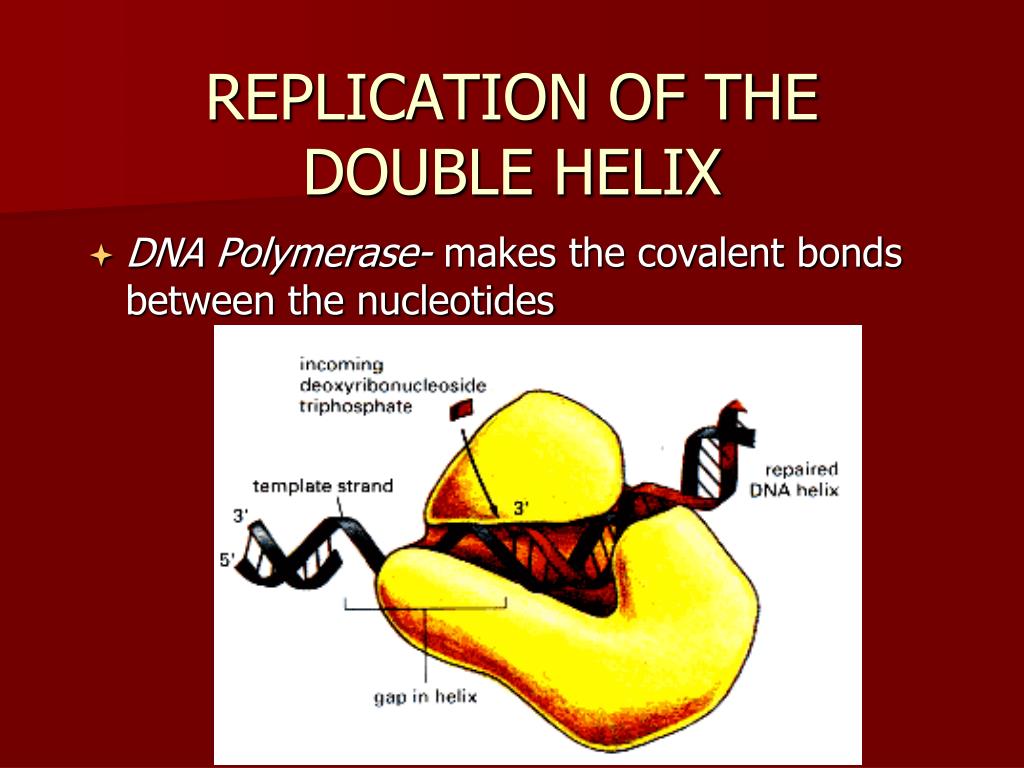 REPLICATION OF THE DOUBLE HELIX

DNA Polymerase- makes the covalent bonds between the nucleotides

incoming deoxyribonucleoside triphosphate

template strand

3'

5'

3'

repaired DNA helix

gap in helix